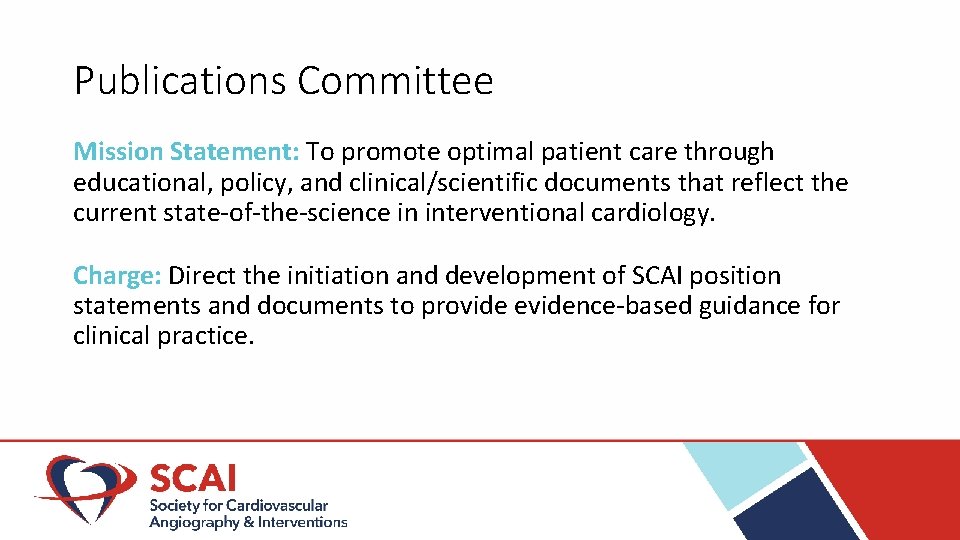 Publications Committee

Mission Statement: To promote optimal patient care through educational, policy, and clinical/scientific documents that reflect the current state-of-the-science in interventional cardiology.

Charge: Direct the initiation and development of SCAI position statements and documents to provide evidence-based guidance for clinical practice.

SCAI
Society for Cardiovascular Angiography & Interventions